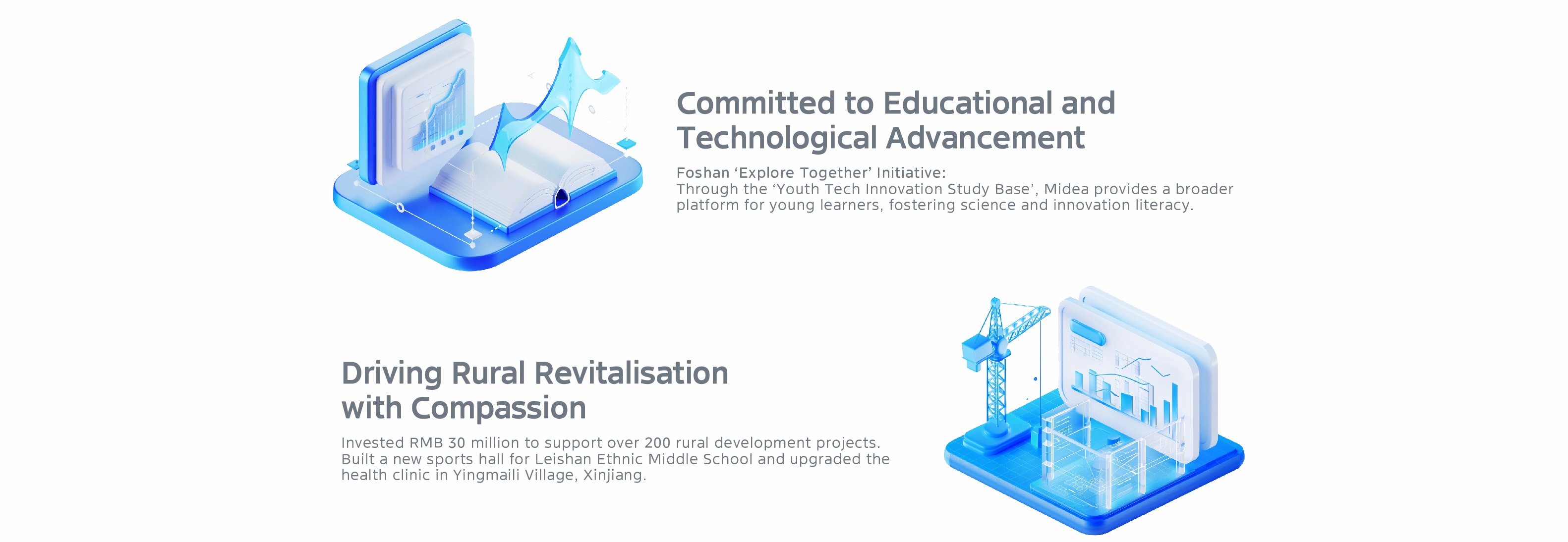 Committed to Educational and Technological Advancement

Foshan ‘Explore Together’ Initiative:
Through the ‘Youth Tech Innovation Study Base’, Midea provides a broader platform for young learners, fostering science and innovation literacy.

Driving Rural Revitalisation with Compassion

Invested RMB 30 million to support over 200 rural development projects. Built a new sports hall for Leishan Ethnic Middle School and upgraded the health clinic in Yingmaili Village, Xinjiang.